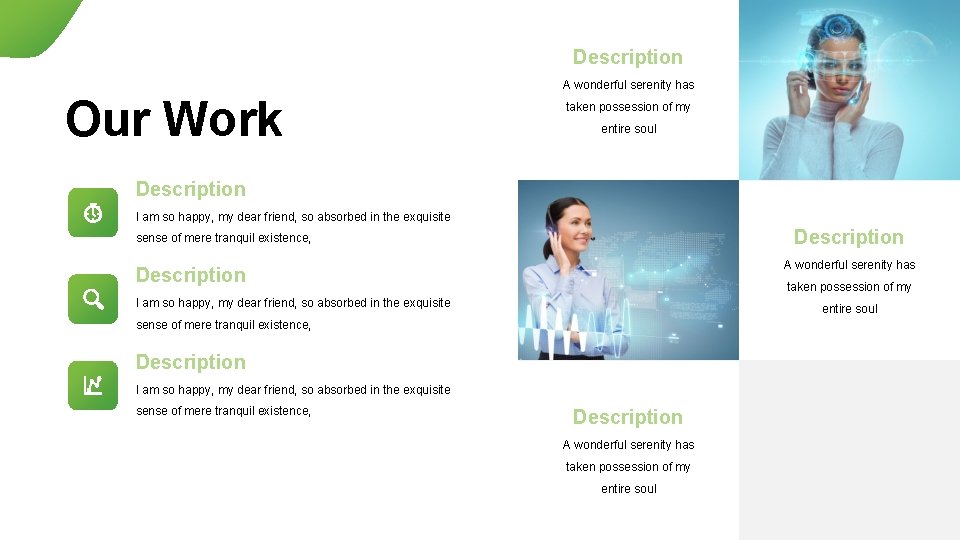 Our Work

Description
I am so happy, my dear friend, so absorbed in the exquisite sense of mere tranquil existence,

Description
I am so happy, my dear friend, so absorbed in the exquisite sense of mere tranquil existence,

Description
I am so happy, my dear friend, so absorbed in the exquisite sense of mere tranquil existence,

Description
A wonderful serenity has taken possession of my entire soul

Description
A wonderful serenity has taken possession of my entire soul

Description
A wonderful serenity has taken possession of my entire soul